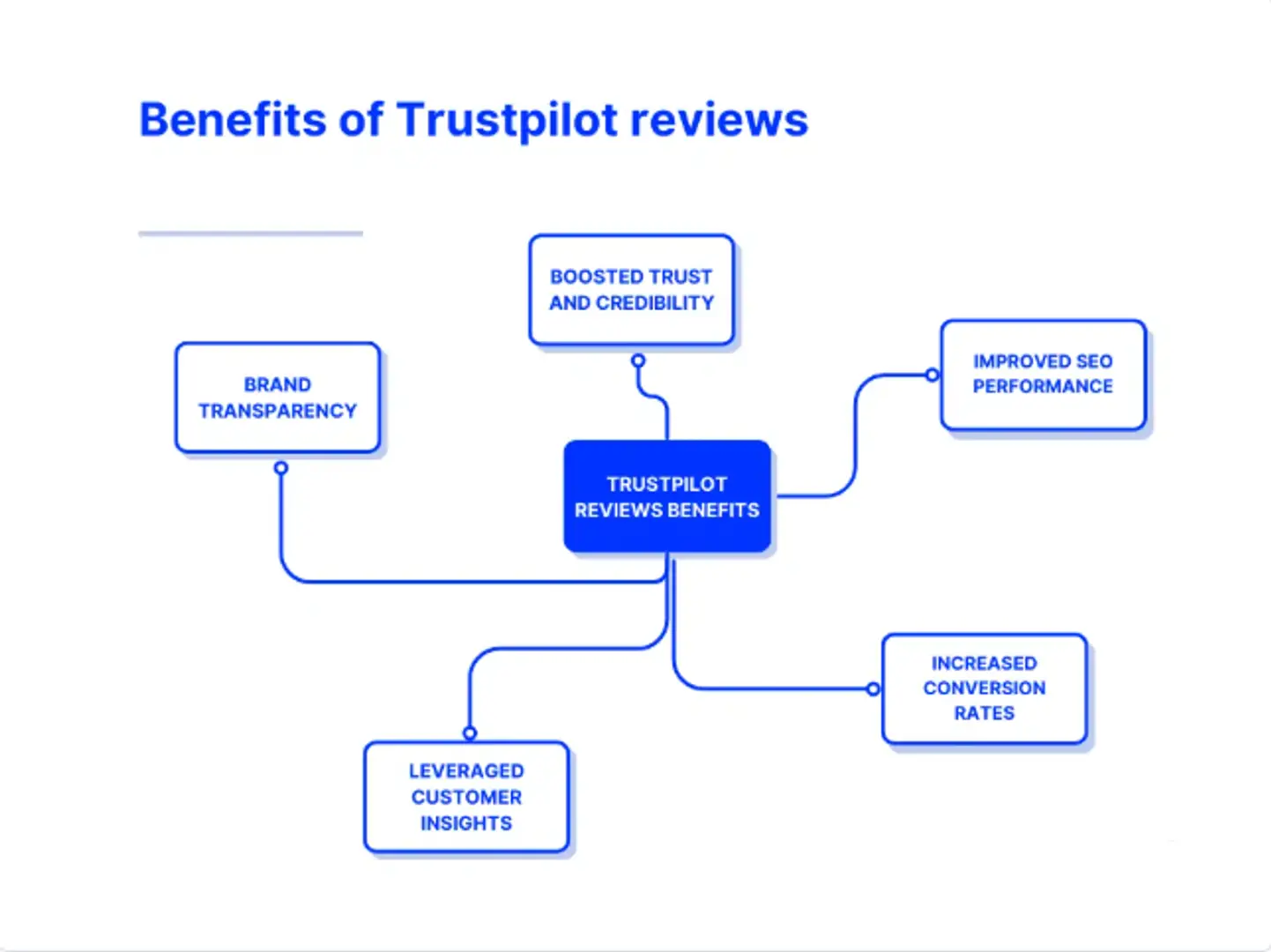 Benefits of Trustpilot reviews

BOOSTED TRUST AND CREDIBILITY

BRAND TRANSPARENCY

IMPROVED SEO PERFORMANCE

TRUSTPILOT REVIEWS BENEFITS

INCREASED CONVERSION RATES

LEVERAGED CUSTOMER INSIGHTS